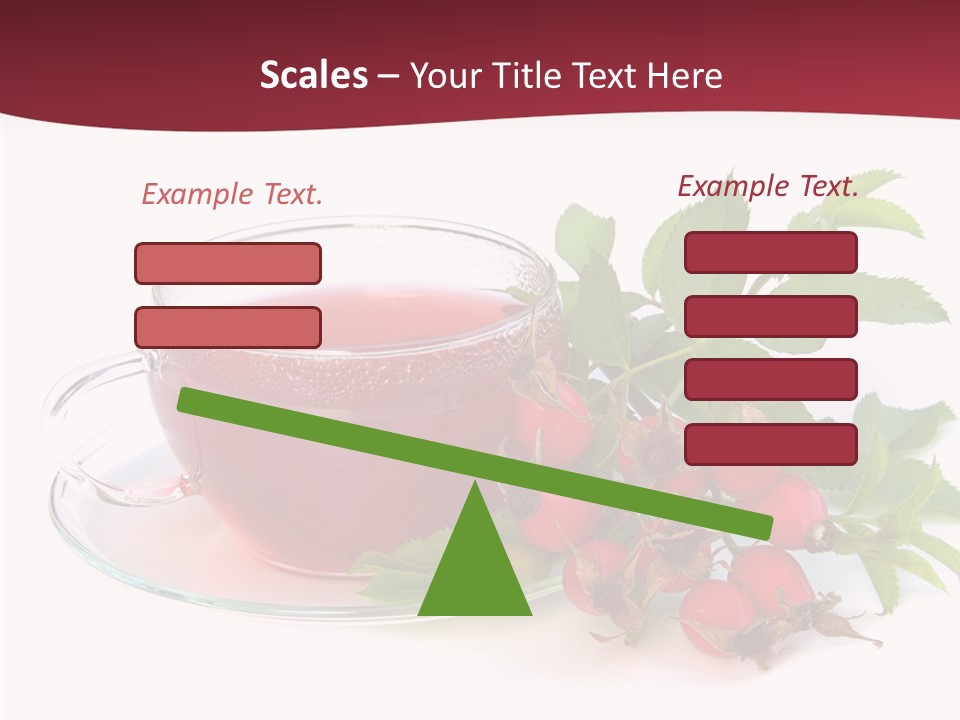 Scales – Your Title Text Here

Example Text.

Example Text.